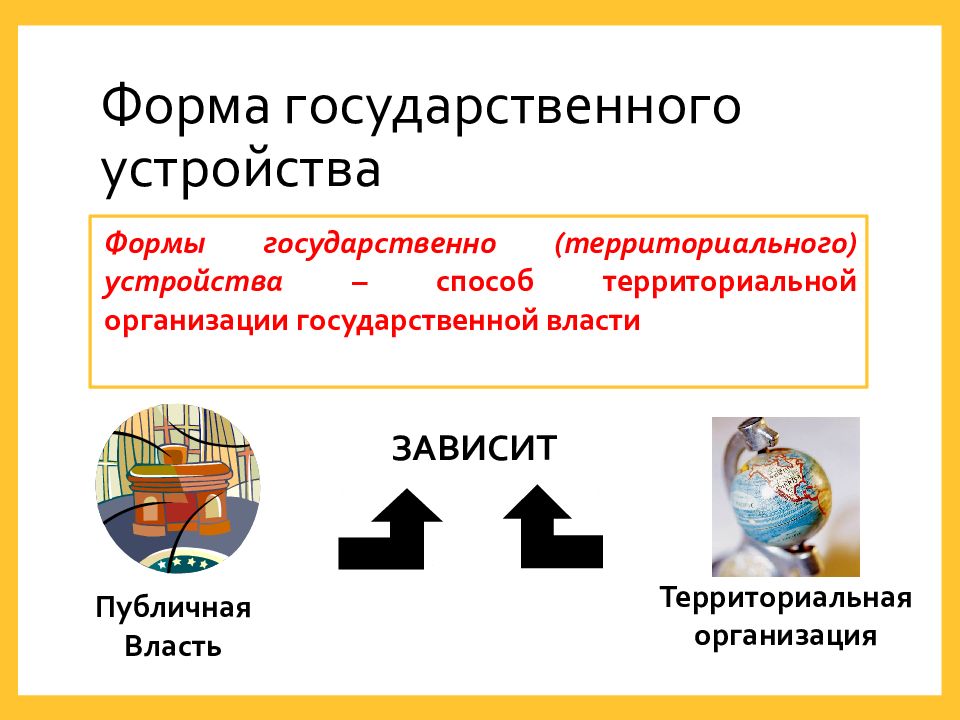 Форма государственного устройства

Формы государственно (территориального) устройства – способ территориальной организации государственной власти

ЗАВИСИТ

Публичная Власть

Территориальная организация